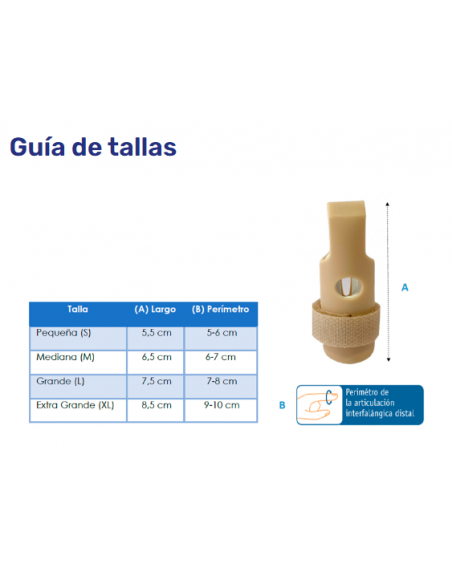 Guía de tallas

| Talla | (A) Largo | (B) Perímetro |
|---|---|---|
| Pequeña (S) | 5,5 cm | 5-6 cm |
| Mediana (M) | 6,5 cm | 6-7 cm |
| Grande (L) | 7,5 cm | 7-8 cm |
| Extra Grande (XL) | 8,5 cm | 9-10 cm |

A

B

Perímetro de la articulación interfalángica distal